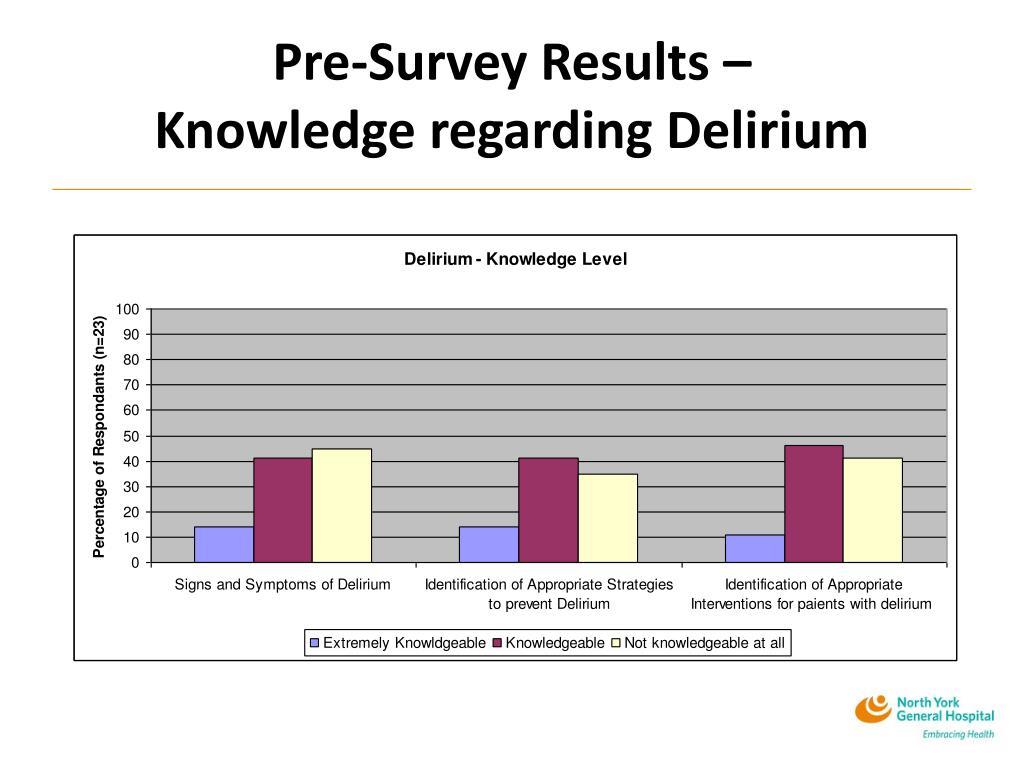 Pre-Survey Results –
Knowledge regarding Delirium

Delirium - Knowledge Level

Percentage of Respondants (n=23)

100
90
80
70
60
50
40
30
20
10
0

Signs and Symptoms of Delirium

Identification of Appropriate Strategies to prevent Delirium

Identification of Appropriate Interventions for paients with delirium

Extremely Knowldgeable
Knowledgeable
Not knowledgeable at all

North York General Hospital
Embracing Health